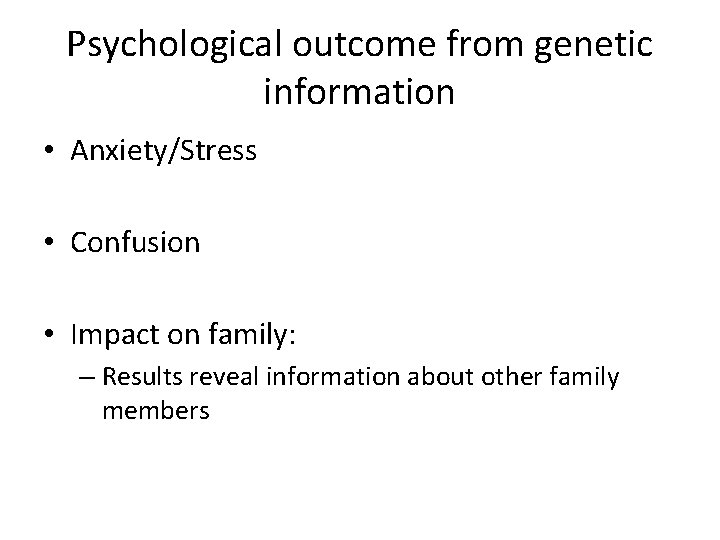 Psychological outcome from genetic information

• Anxiety/Stress

• Confusion

• Impact on family:
– Results reveal information about other family members